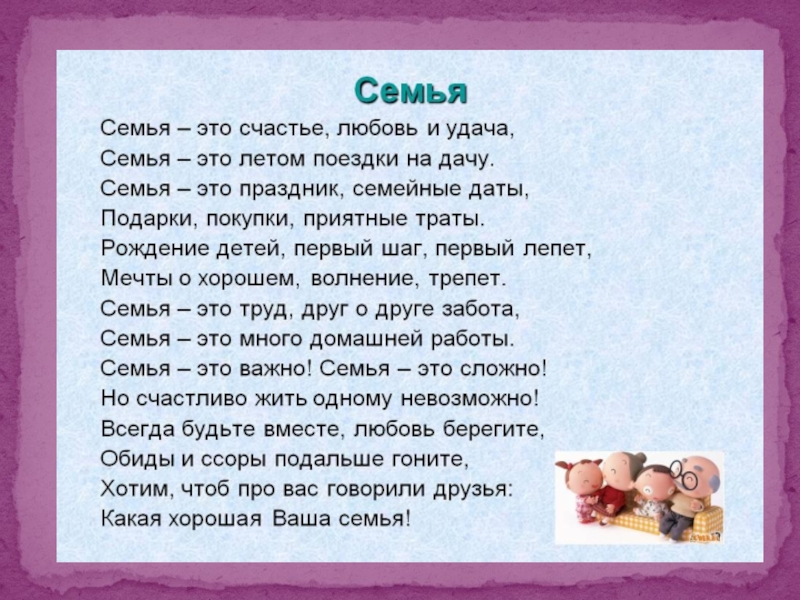 Семья

Семья – это счастье, любовь и удача,
Семья – это летом поездки на дачу.
Семья – это праздник, семейные даты,
Подарки, покупки, приятные траты.
Рождение детей, первый шаг, первый лепет,
Мечты о хорошем, волнение, трепет.
Семья – это труд, друг о друге забота,
Семья – это много домашней работы.
Семья – это важно! Семья – это сложно!
Но счастливо жить одному невозможно!
Всегда будьте вместе, любовь берегите,
Обиды и ссоры подальше гоните,
Хотим, чтоб про вас говорили друзья:
Какая хорошая Ваша семья!